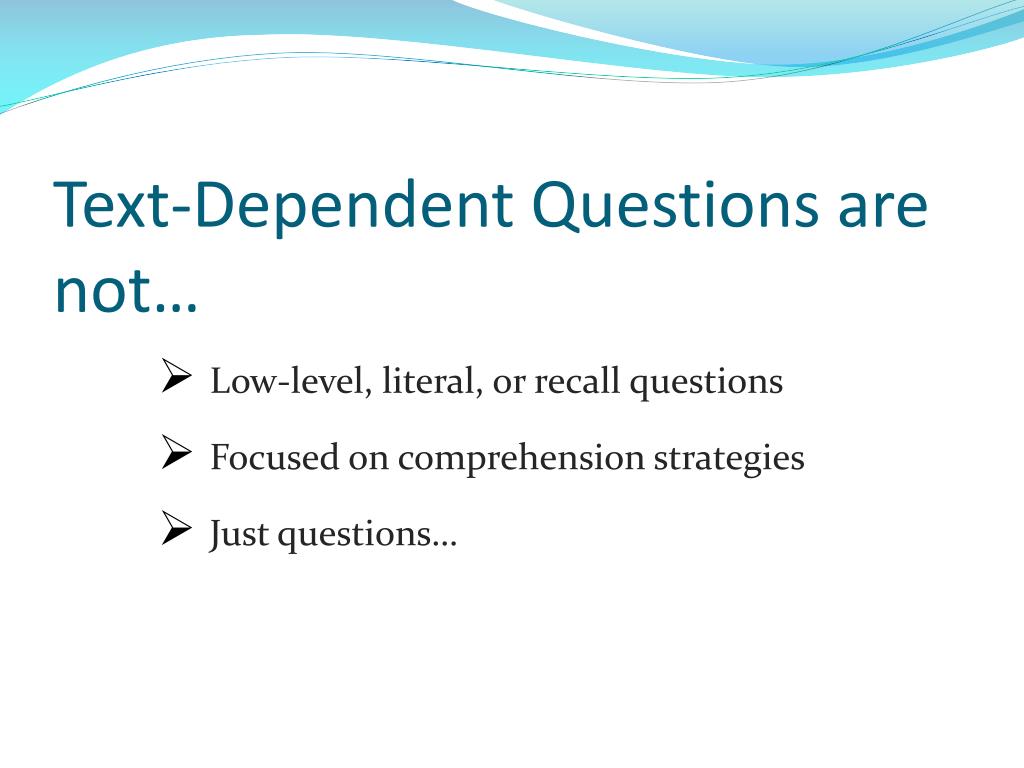 Text-Dependent Questions are not…

➢ Low-level, literal, or recall questions

➢ Focused on comprehension strategies

➢ Just questions…